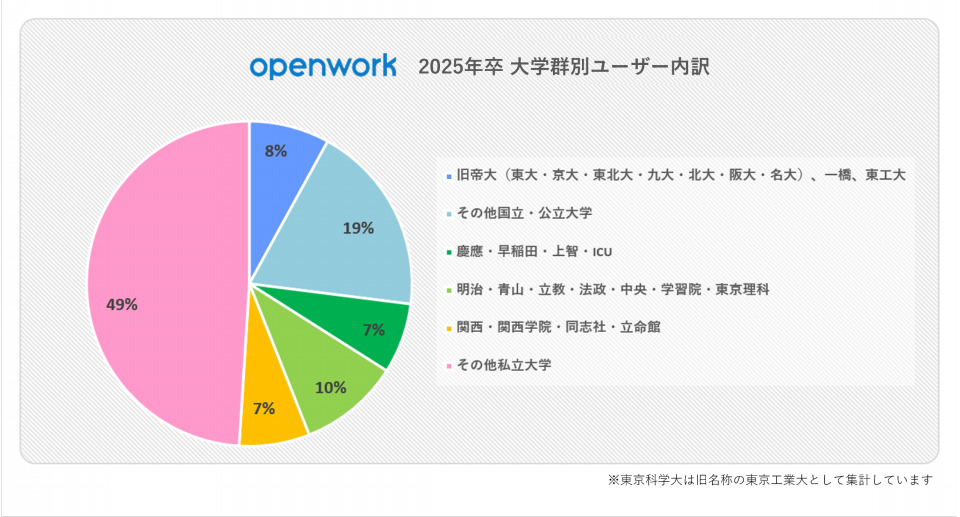 openwork 2025年卒 大学群別ユーザー内訳

8%
19%
7%
10%
7%
49%

旧帝大（東大・京大・東北大・九大・北大・阪大・名大）、一橋、東工大
その他国立・公立大学
慶應・早稲田・上智・ICU
明治・青山・立教・法政・中央・学習院・東京理科
関西・関西学院・同志社・立命館
その他私立大学

※東京科学大は旧名称の東京工業大として集計しています